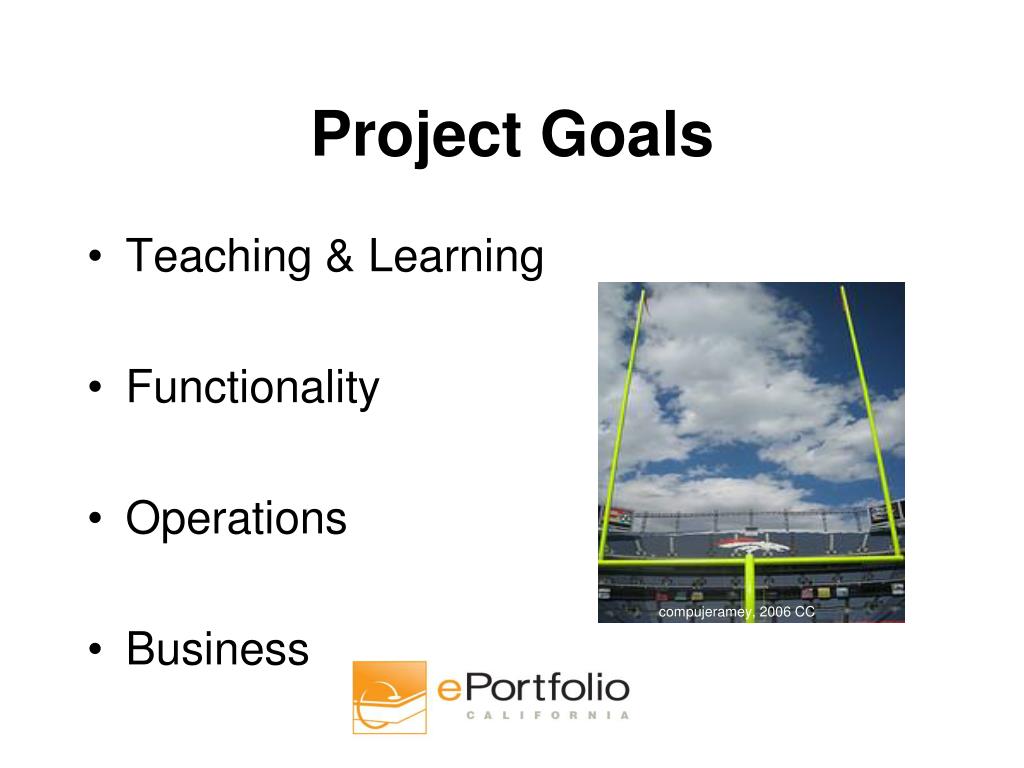 Project Goals

• Teaching & Learning

• Functionality

• Operations

• Business

compujeramey, 2006 CC

ePortfolio
CALIFORNIA